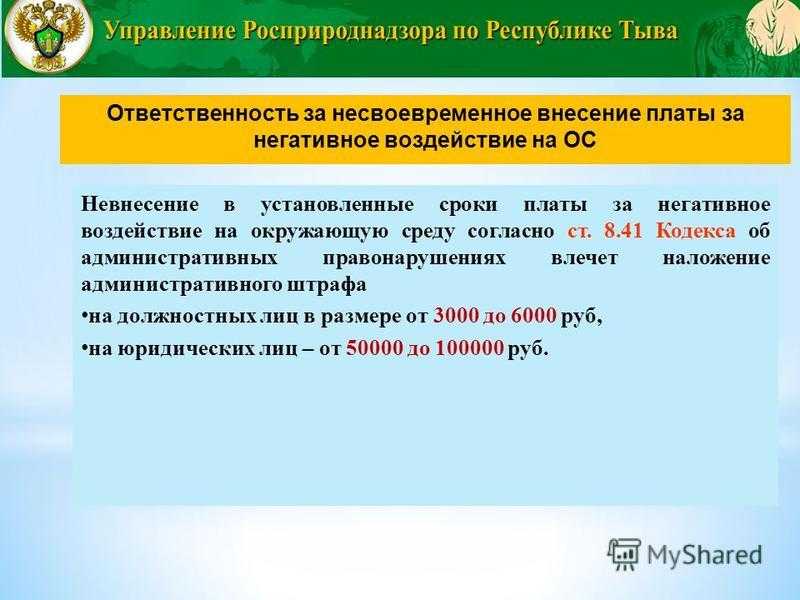 Управление Росприроднадзора по Республике Тыва

Ответственность за несвоевременное внесение платы за негативное воздействие на ОС

Невнесение в установленные сроки платы за негативное воздействие на окружающую среду согласно ст. 8.41 Кодекса об административных правонарушениях влечет наложение административного штрафа

•на должностных лиц в размере от 3000 до 6000 руб,

•на юридических лиц – от 50000 до 100000 руб.

MyShared